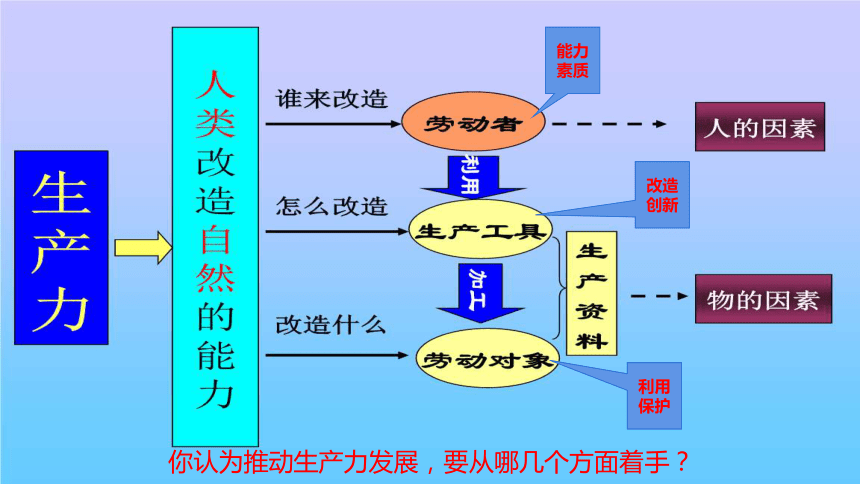 生产力

人类改造自然的能力

谁来改造

劳动者

能力素质

人的因素

利用

怎么改造

生产工具

改造创新

加工

生产资料

物的因素

改造什么

劳动对象

利用保护

你认为推动生产力发展，要从哪几个方面着手？